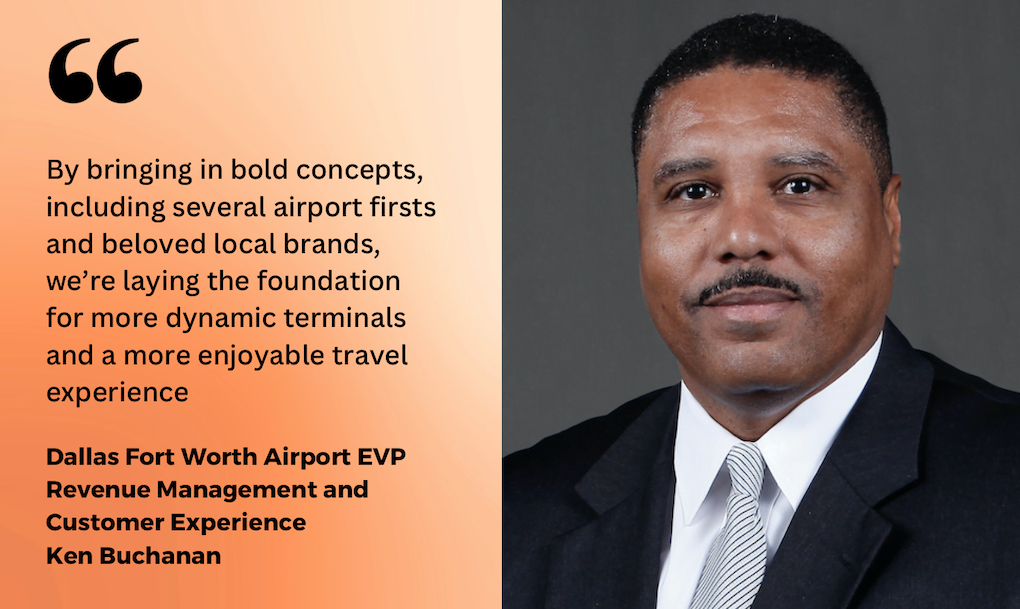 “

By bringing in bold concepts, including several airport firsts and beloved local brands, we’re laying the foundation for more dynamic terminals and a more enjoyable travel experience

Dallas Fort Worth Airport EVP Revenue Management and Customer Experience Ken Buchanan